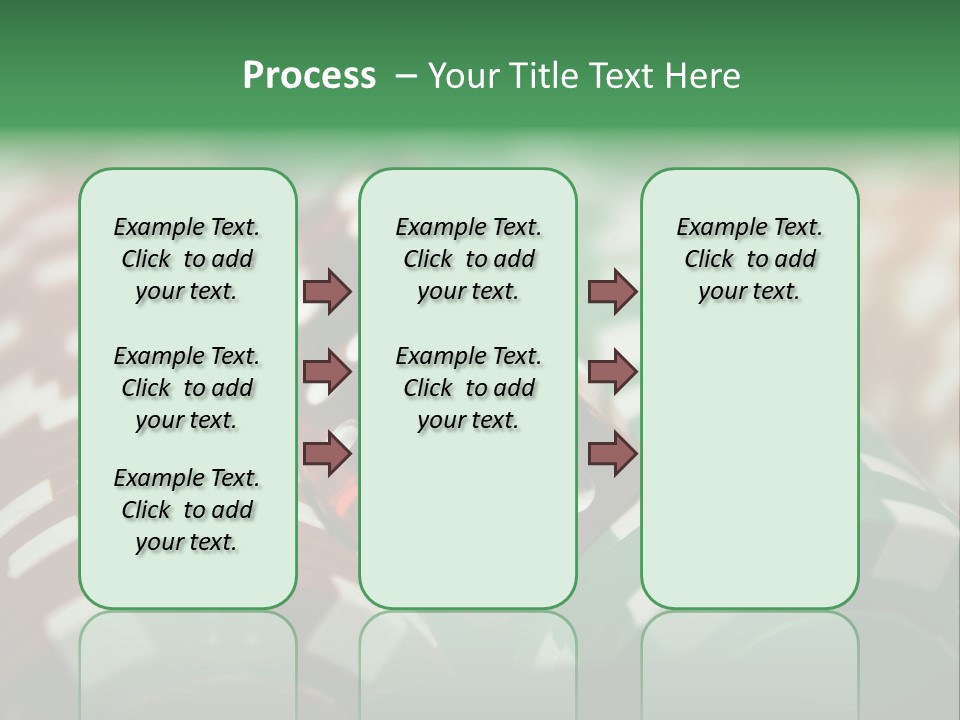 Process – Your Title Text Here

Example Text. Click to add your text.

Example Text. Click to add your text.

Example Text. Click to add your text.

Example Text. Click to add your text.

Example Text. Click to add your text.

Example Text. Click to add your text.